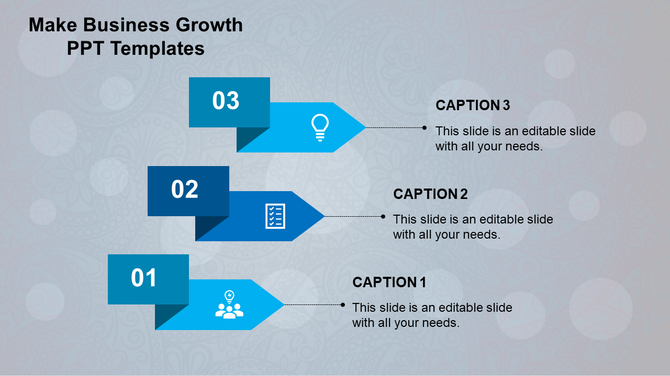 Make Business Growth PPT Templates

03

CAPTION 3

This slide is an editable slide with all your needs.

02

CAPTION 2

This slide is an editable slide with all your needs.

01

CAPTION 1

This slide is an editable slide with all your needs.